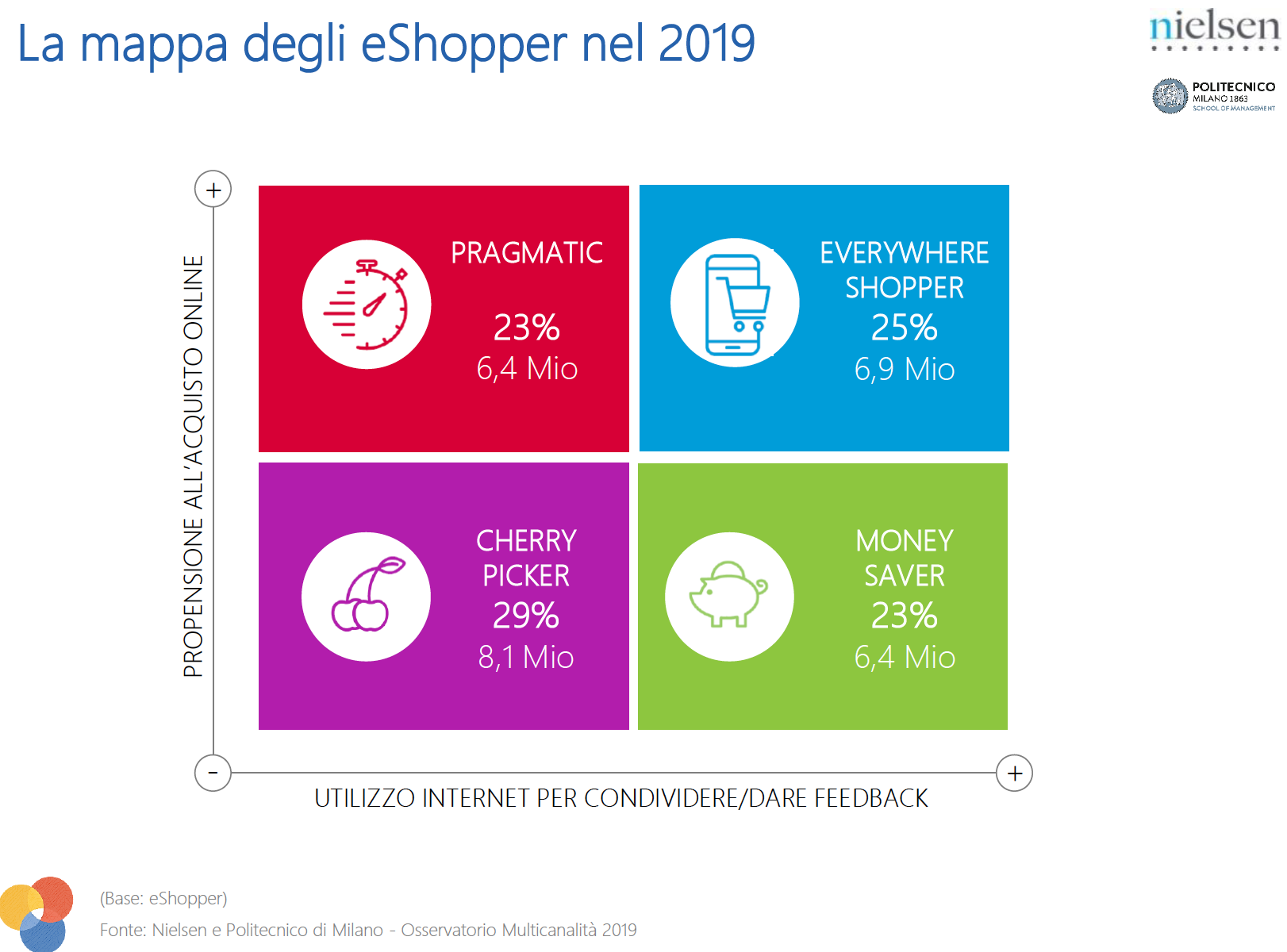 La mappa degli eShopper nel 2019

nielsen

POLITECNICO MILANO 1863 SCHOOL OF MANAGEMENT

+

PROPENSIONE ALL'ACQUISTO ONLINE

PRAGMATIC
23%
6,4 Mio

EVERYWHERE SHOPPER
25%
6,9 Mio

CHERRY PICKER
29%
8,1 Mio

MONEY SAVER
23%
6,4 Mio

-

+

UTILIZZO INTERNET PER CONDIVIDERE/DARE FEEDBACK

(Base: eShopper)

Fonte: Nielsen e Politecnico di Milano - Osservatorio Multicanalità 2019